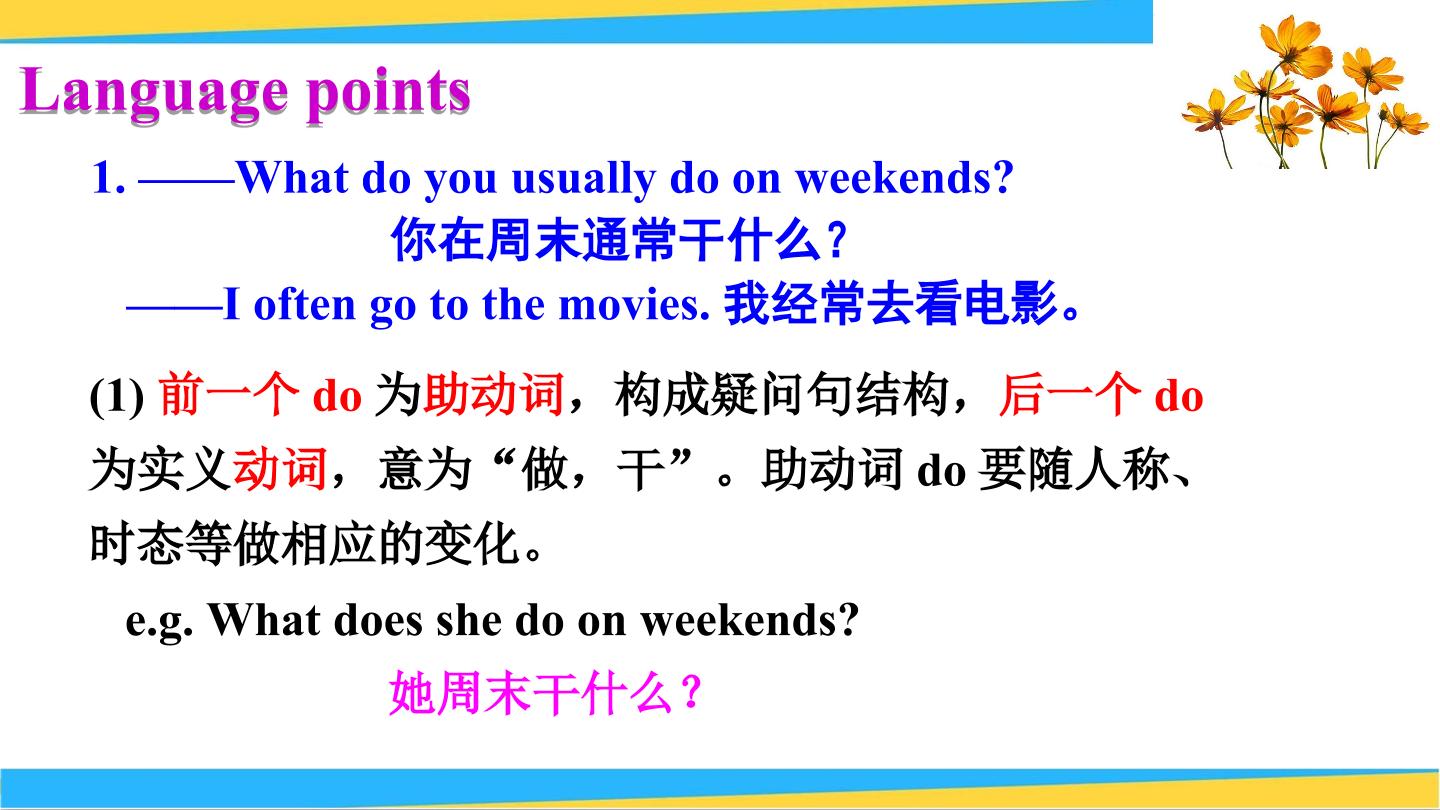 Language points

1. ——What do you usually do on weekends?
你在周末通常干什么？
——I often go to the movies. 我经常去看电影。

(1) 前一个do为助动词，构成疑问句结构，后一个do为实义动词，意为“做，干”。助动词do要随人称、时态等做相应的变化。

e.g. What does she do on weekends?
她周末干什么？